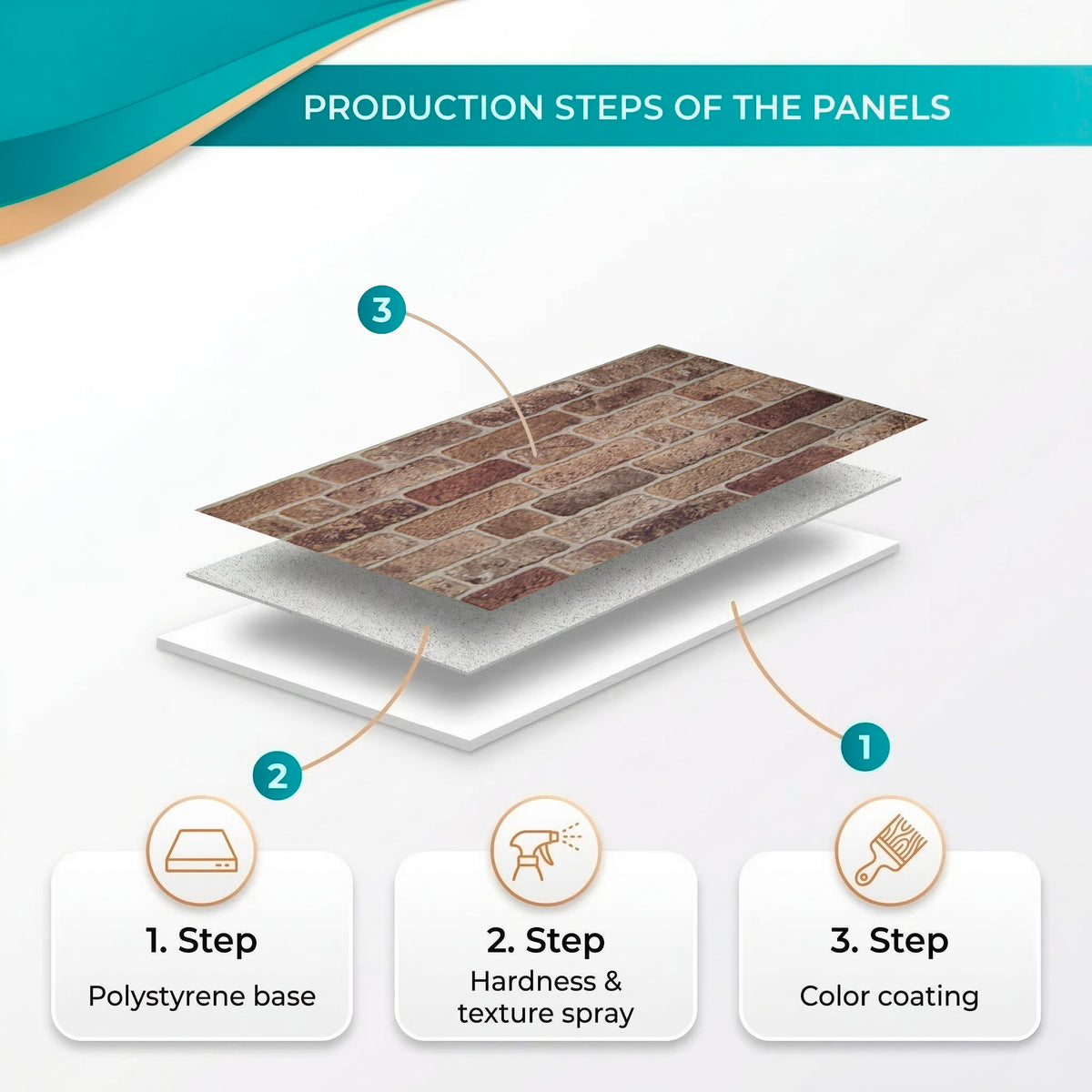 PRODUCTION STEPS OF THE PANELS

3

2

1

1. Step
Polystyrene base

2. Step
Hardness & texture spray

3. Step
Color coating